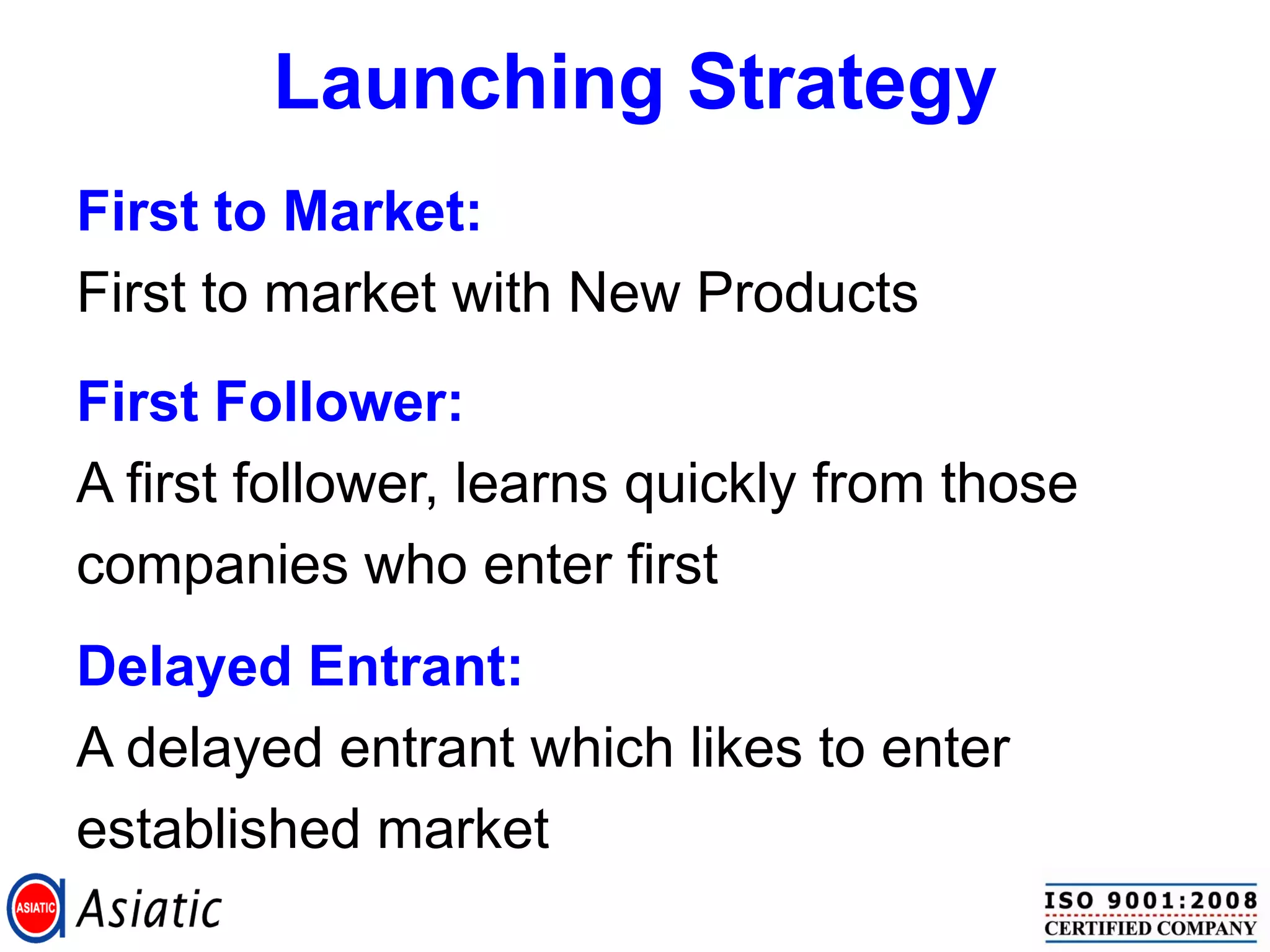 Launching Strategy

First to Market:

First to market with New Products

First Follower:

A first follower, learns quickly from those companies who enter first

Delayed Entrant:

A delayed entrant which likes to enter established market

ASIATIC Asiatic

ISO 9001:2008 CERTIFIED COMPANY